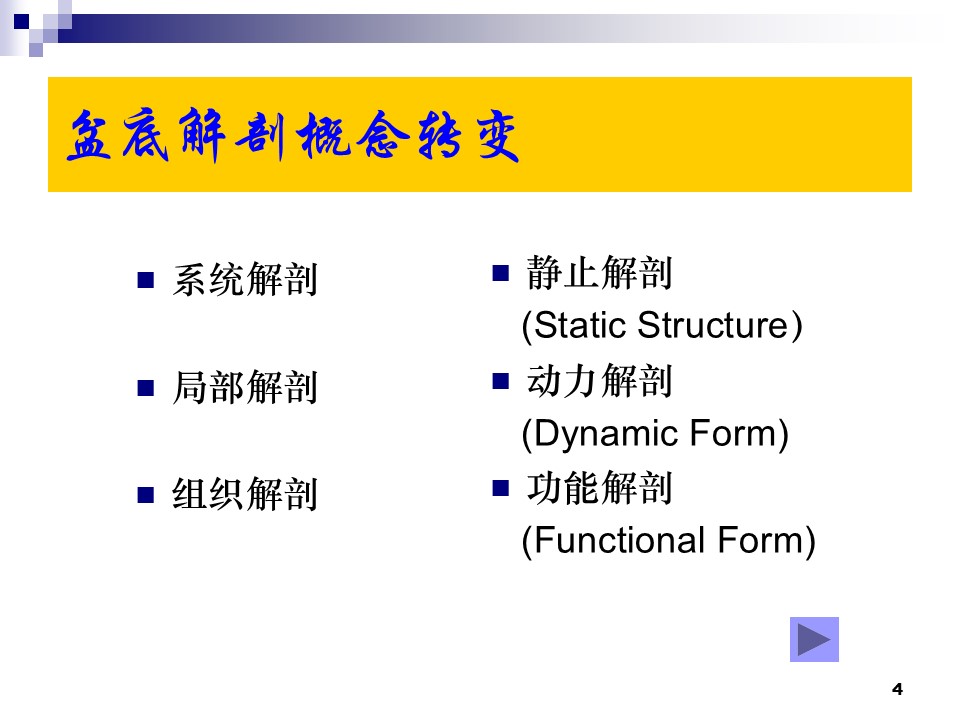 盆底解剖概念转变

系统解剖

局部解剖

组织解剖

静止解剖
(Static Structure)

动力解剖
(Dynamic Form)

功能解剖
(Functional Form)

4